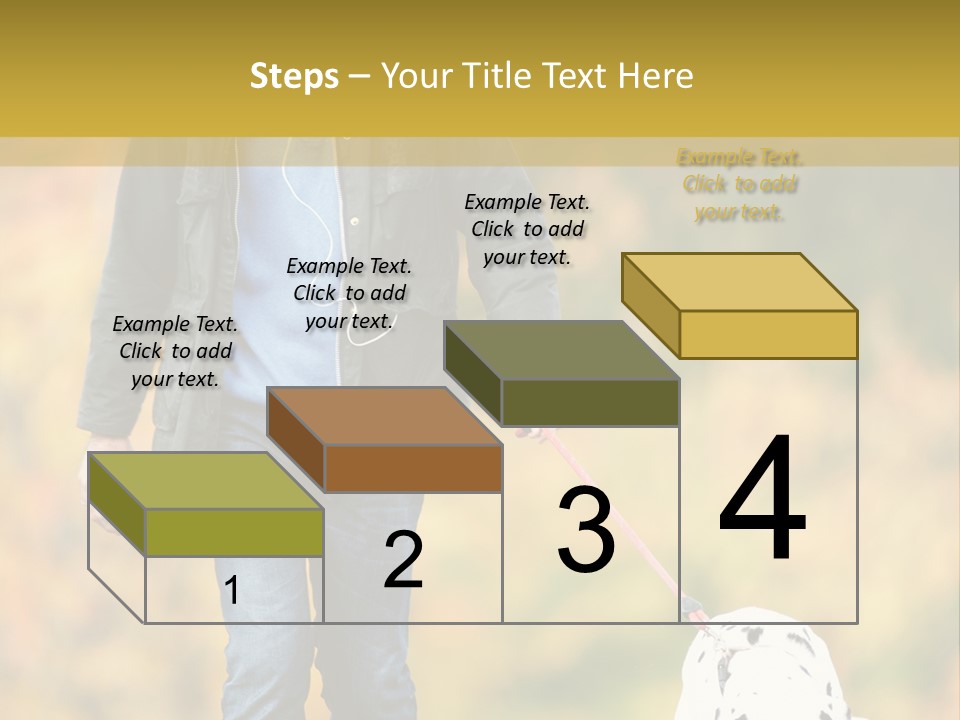 Steps – Your Title Text Here

Example Text. Click to add your text.

Example Text. Click to add your text.

Example Text. Click to add your text.

Example Text. Click to add your text.

1

2

3

4